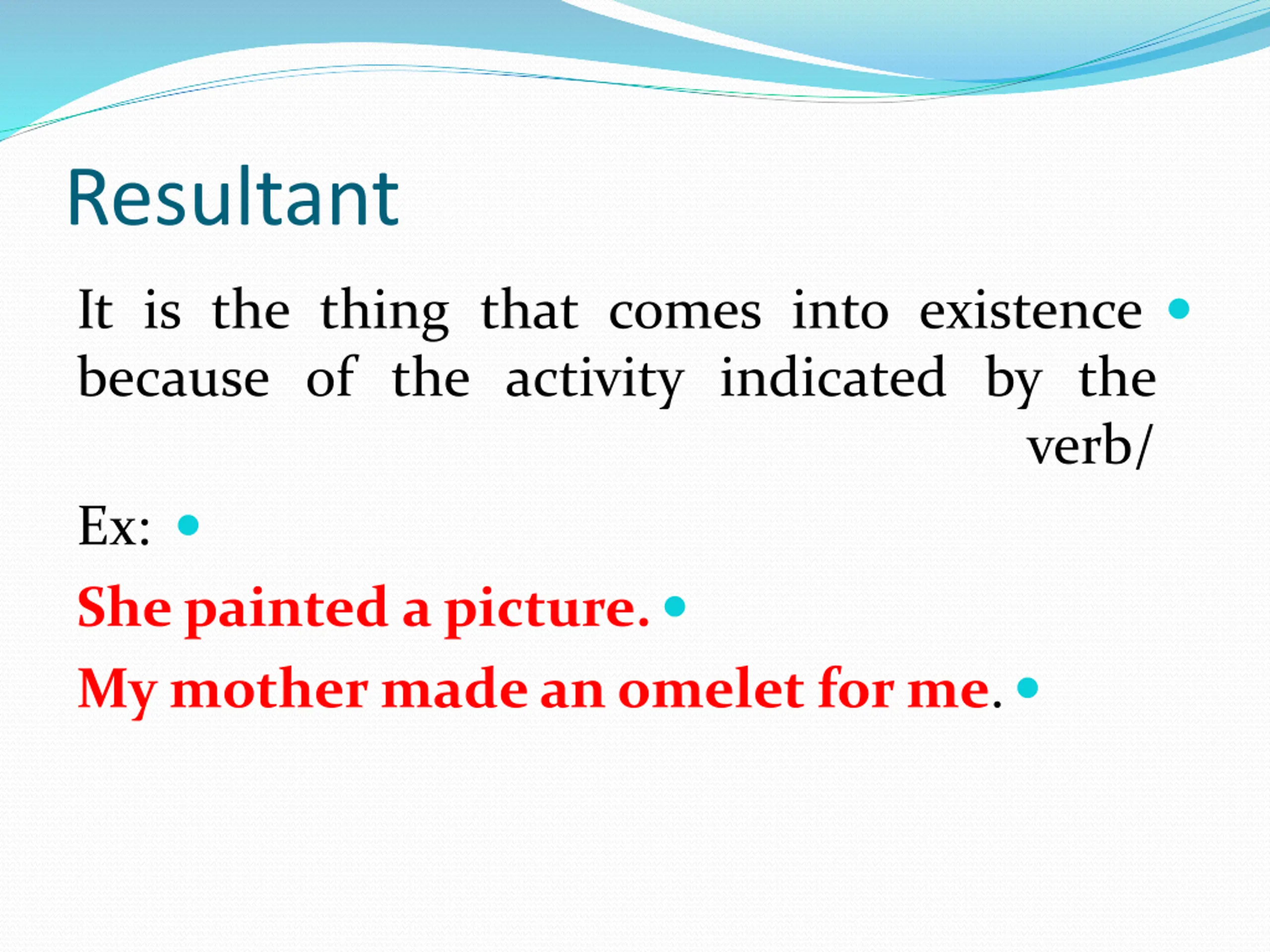 Resultant

It is the thing that comes into existence because of the activity indicated by the verb/

Ex:

She painted a picture.

My mother made an omelet for me.